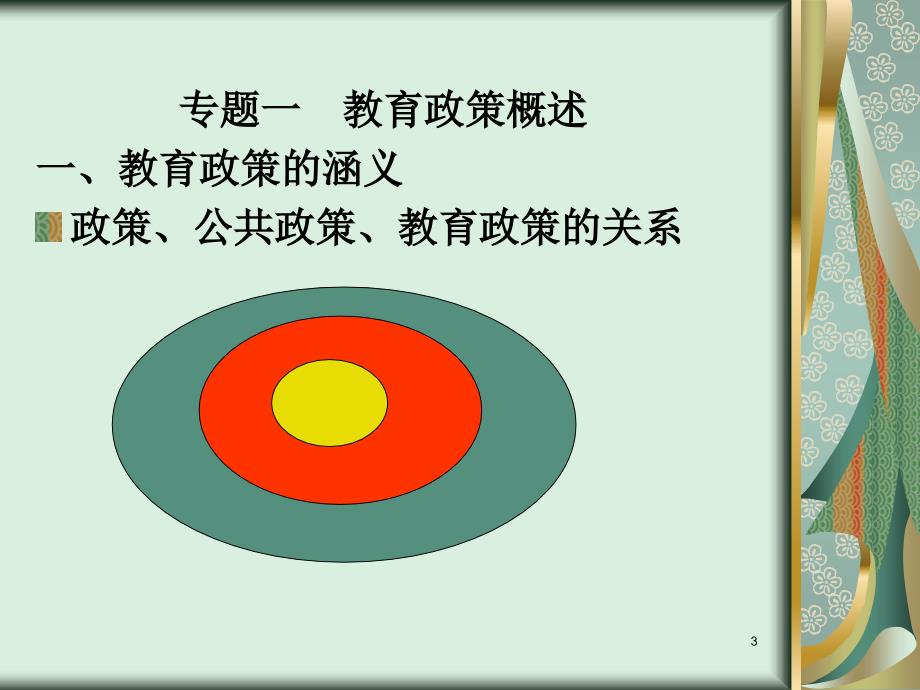 专题一　教育政策概述

一、教育政策的涵义

政策、公共政策、教育政策的关系

3